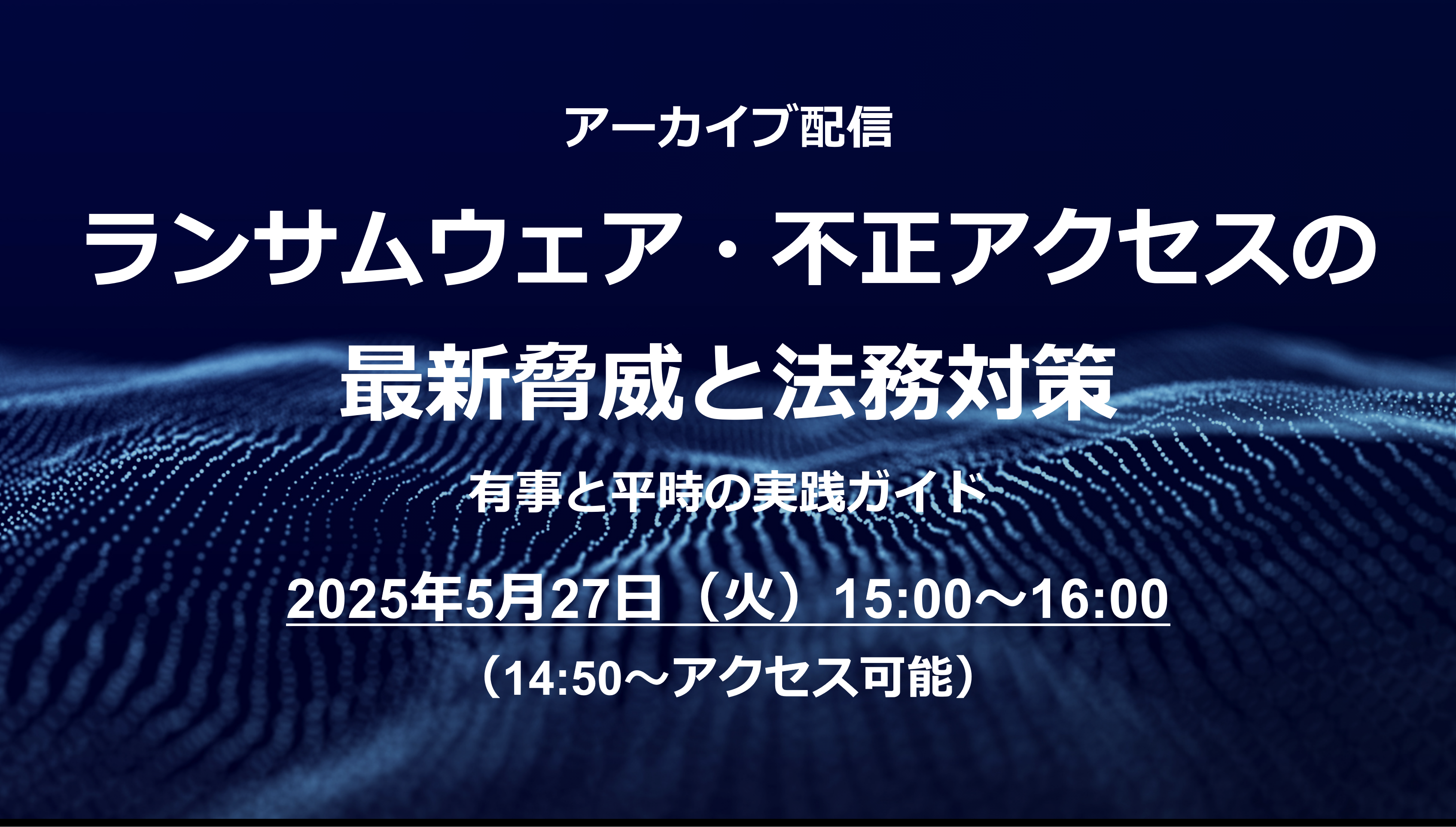 アーカイブ配信

ランサムウェア・不正アクセスの最新脅威と法務対策

有事と平時の実践ガイド

2025年5月27日（火）15:00～16:00

（14:50～アクセス可能）